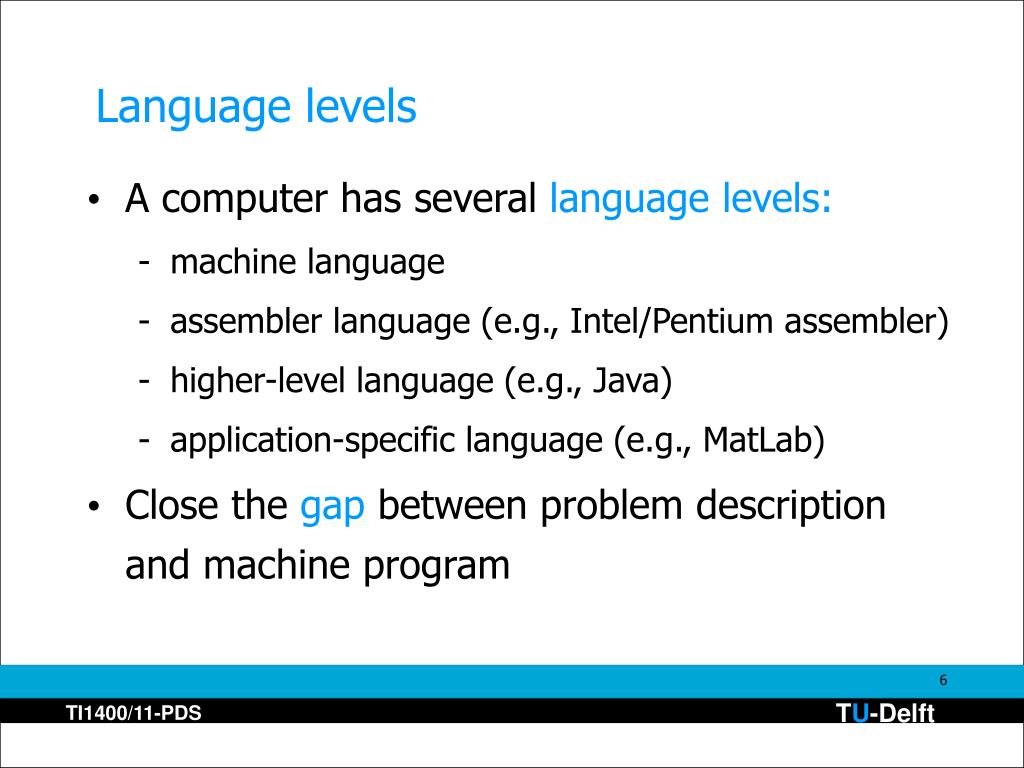 Language levels

• A computer has several language levels:

- machine language
- assembler language (e.g., Intel/Pentium assembler)
- higher-level language (e.g., Java)
- application-specific language (e.g., MatLab)

• Close the gap between problem description and machine program

6

TI1400/11-PDS

TU-Delft